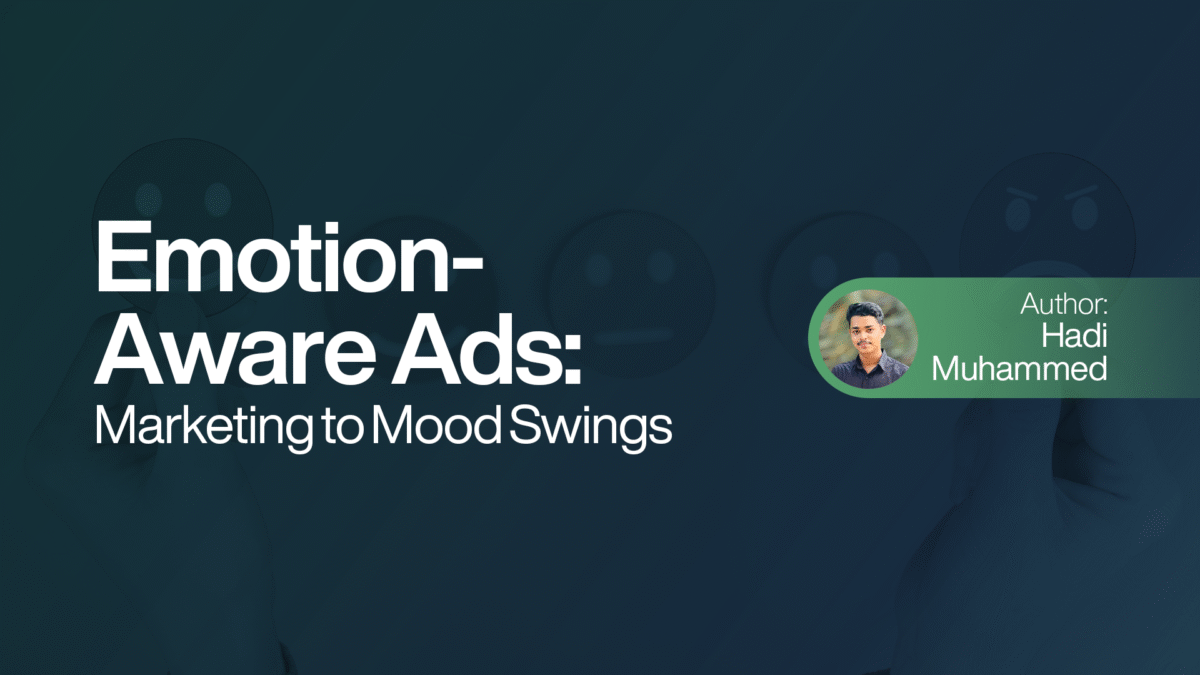 Emotion-Aware Ads:
Marketing to Mood Swings

Author:
Hadi
Muhammed